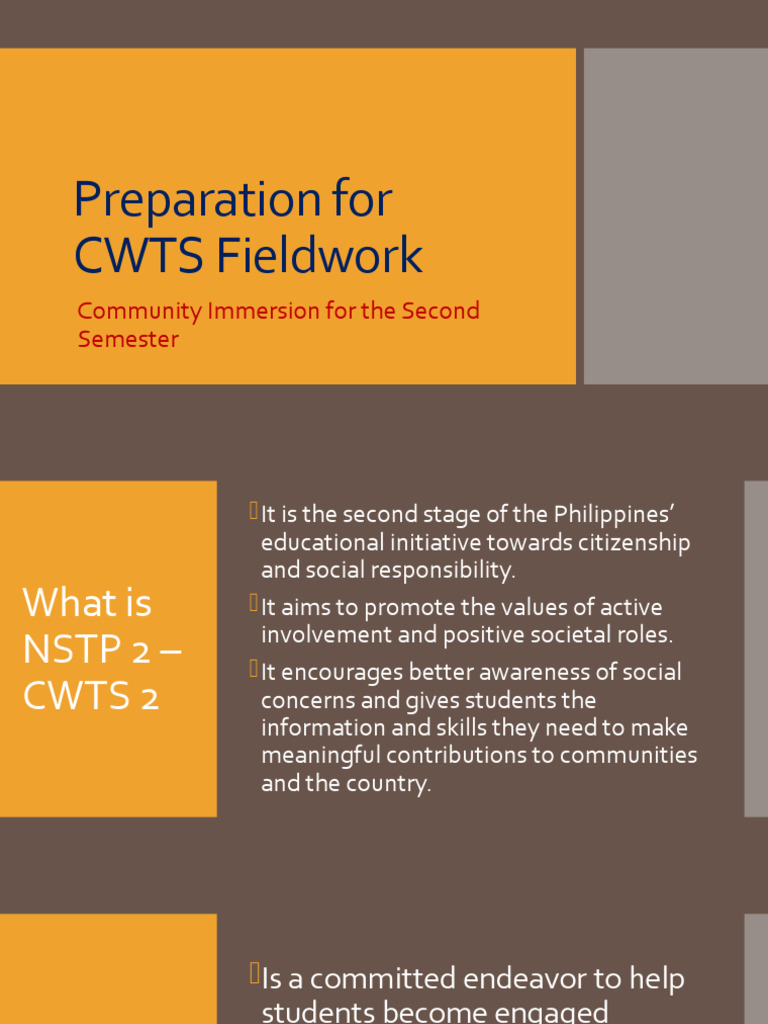 Preparation for CWTS Fieldwork

Community Immersion for the Second Semester

What is NSTP 2 – CWTS 2

It is the second stage of the Philippines' educational initiative towards citizenship and social responsibility.

It aims to promote the values of active involvement and positive societal roles.

It encourages better awareness of social concerns and gives students the information and skills they need to make meaningful contributions to communities and the country.

Is a committed endeavor to help students become engaged